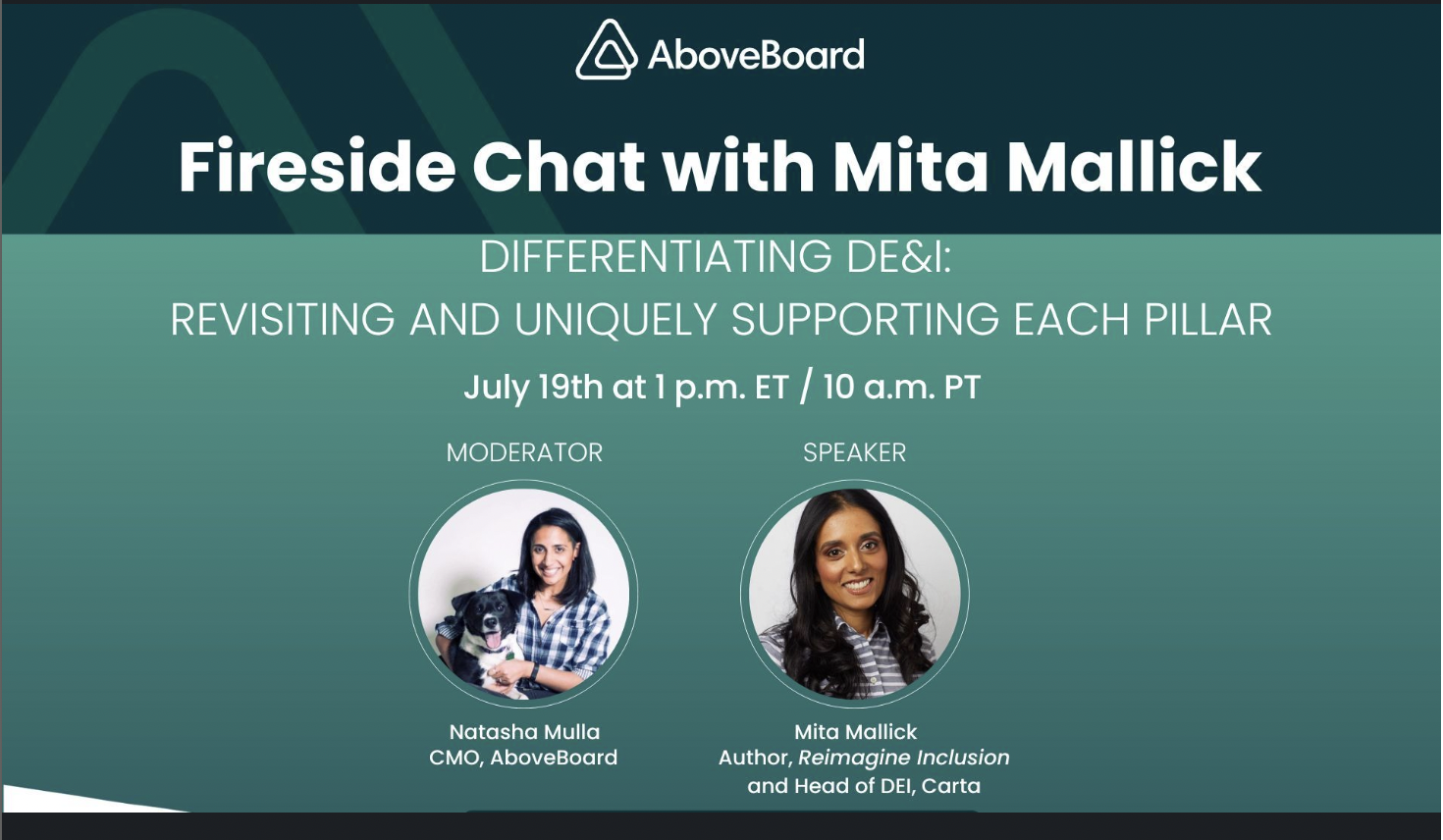 AboveBoard

Fireside Chat with Mita Mallick

DIFFERENTIATING DE&I:
REVISITING AND UNIQUELY SUPPORTING EACH PILLAR

July 19th at 1 p.m. ET / 10 a.m. PT

MODERATOR

Natasha Mulla
CMO, AboveBoard

SPEAKER

Mita Mallick
Author, Reimagine Inclusion and Head of DEI, Carta